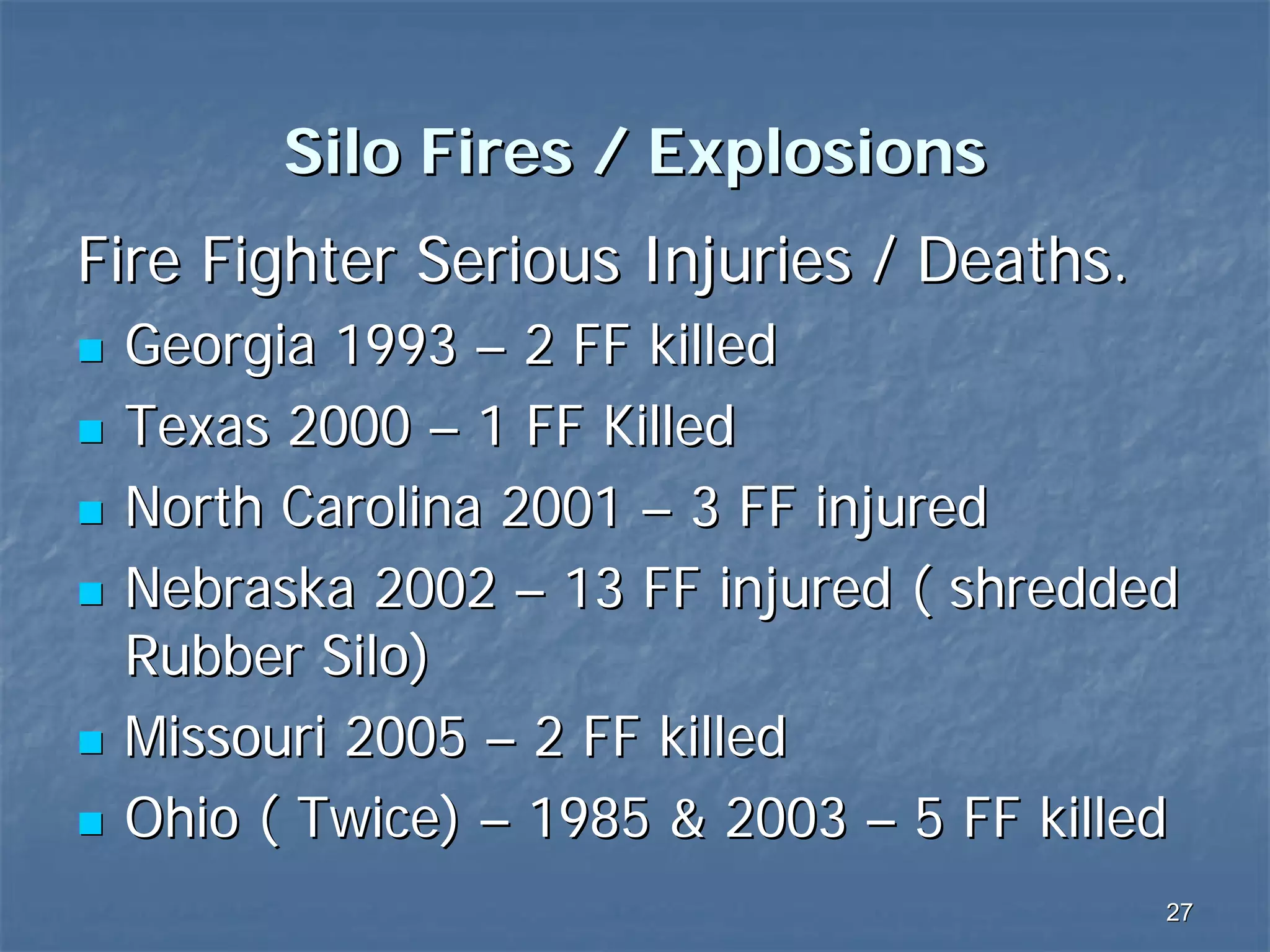 Silo Fires / Explosions

Fire Fighter Serious Injuries / Deaths.

- Georgia 1993 – 2 FF killed
- Texas 2000 – 1 FF Killed
- North Carolina 2001 – 3 FF injured
- Nebraska 2002 – 13 FF injured ( shredded Rubber Silo)
- Missouri 2005 – 2 FF killed
- Ohio ( Twice) – 1985 & 2003 – 5 FF killed

27